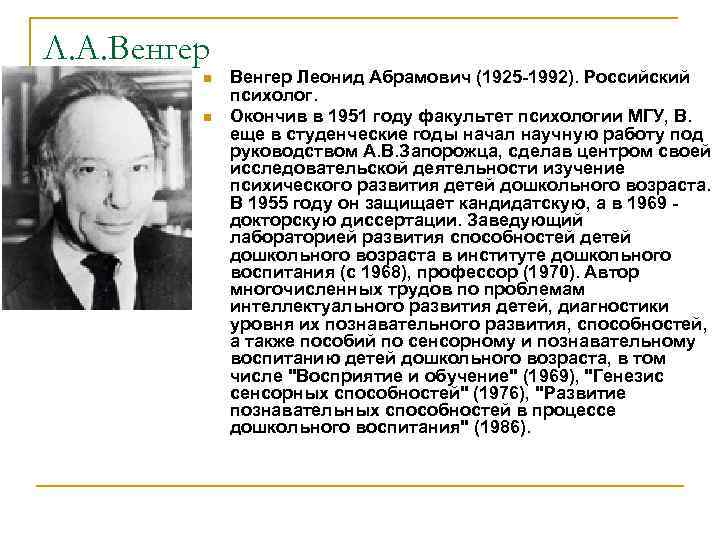 Л.А.Венгер

Венгер Леонид Абрамович (1925-1992). Российский психолог.

Окончив в 1951 году факультет психологии МГУ, В. еще в студенческие годы начал научную работу под руководством А.В.Запорожца, сделав центром своей исследовательской деятельности изучение психического развития детей дошкольного возраста. В 1955 году он защищает кандидатскую, а в 1969 - докторскую диссертации. Заведующий лабораторией развития способностей детей дошкольного возраста в институте дошкольного воспитания (с 1968), профессор (1970). Автор многочисленных трудов по проблемам интеллектуального развития детей, диагностики уровня их познавательного развития, способностей, а также пособий по сенсорному и познавательному воспитанию детей дошкольного возраста, в том числе "Восприятие и обучение" (1969), "Генезис сенсорных способностей" (1976), "Развитие познавательных способностей в процессе дошкольного воспитания" (1986).